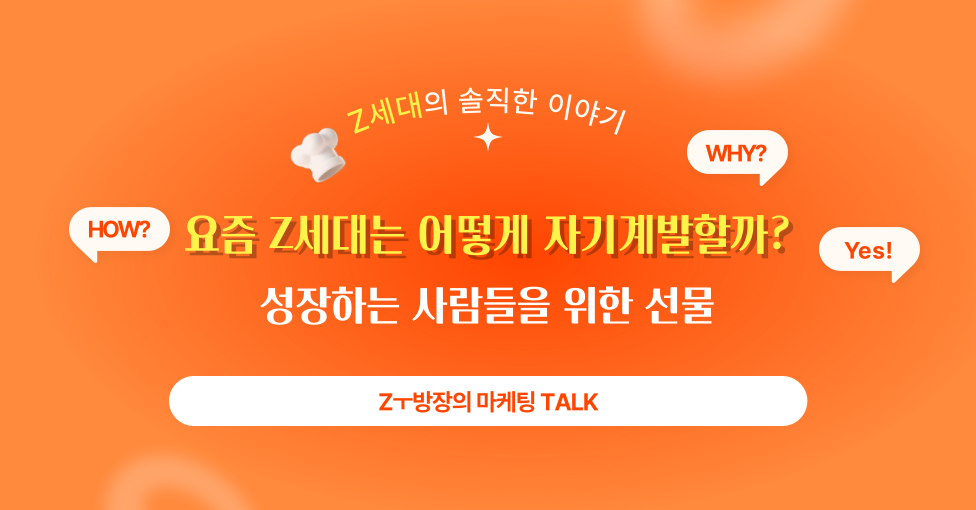 Z세대의 솔직한 이야기

WHY?

HOW?

요즘 Z세대는 어떻게 자기계발할까?

Yes!

성장하는 사람들을 위한 선물

Zㅜ방장의 마케팅 TALK